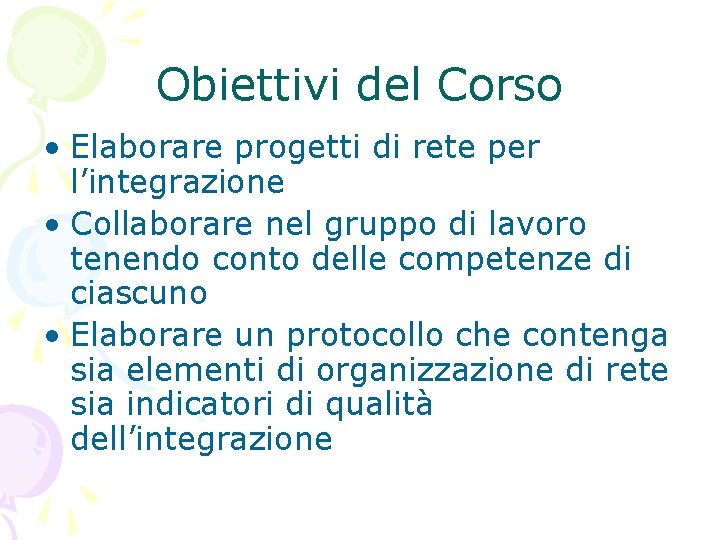 Obiettivi del Corso

• Elaborare progetti di rete per l’integrazione
• Collaborare nel gruppo di lavoro tenendo conto delle competenze di ciascuno
• Elaborare un protocollo che contenga sia elementi di organizzazione di rete sia indicatori di qualità dell’integrazione